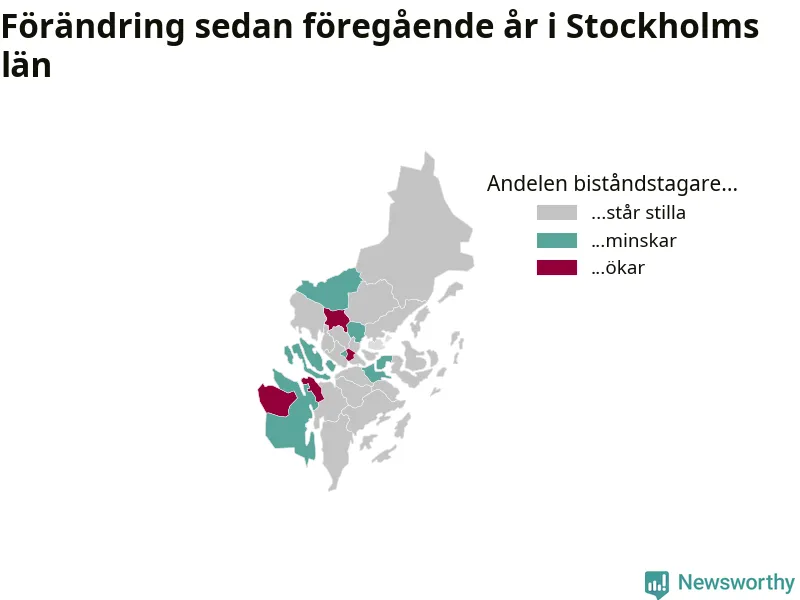 Förändring sedan föregående år i Stockholms län

Andelen biståndstagare...
...står stilla
...minskar
...ökar

Newsworthy